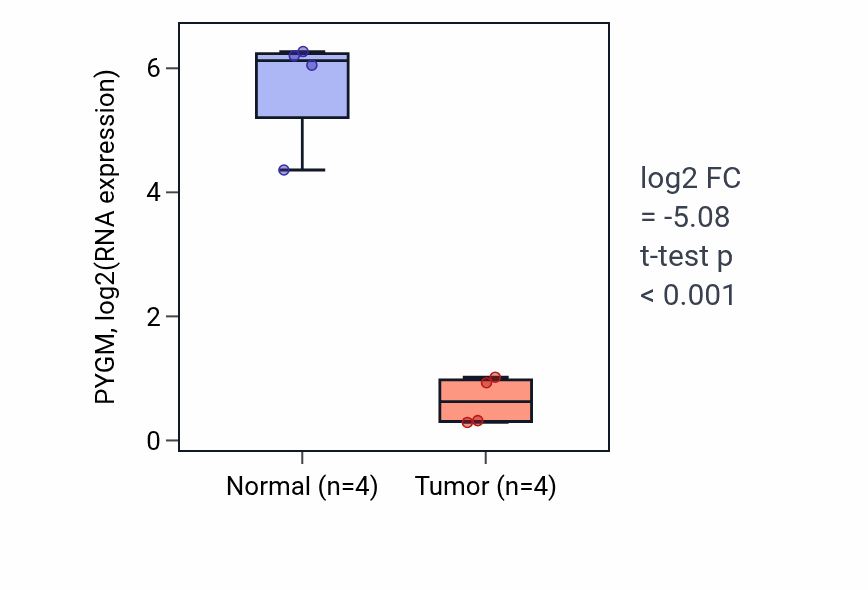 PYGM, log2(RNA expression)

6
4
2
0

Normal (n=4)
Tumor (n=4)

log2 FC
= -5.08
t-test p
< 0.001